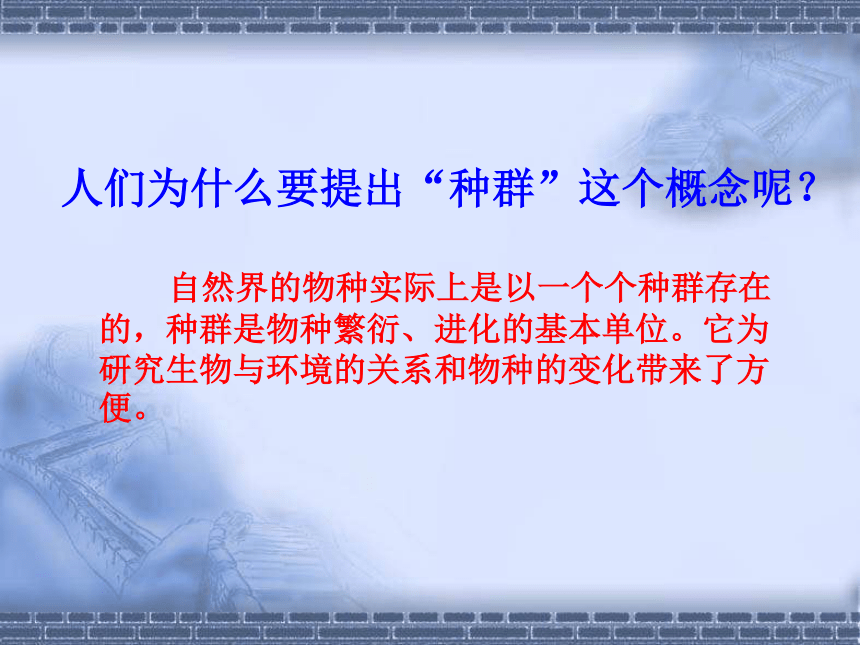 人们为什么要提出“种群”这个概念呢？

自然界的物种实际上是以一个个种群存在的，种群是物种繁衍、进化的基本单位。它为研究生物与环境的关系和物种的变化带来了方便。